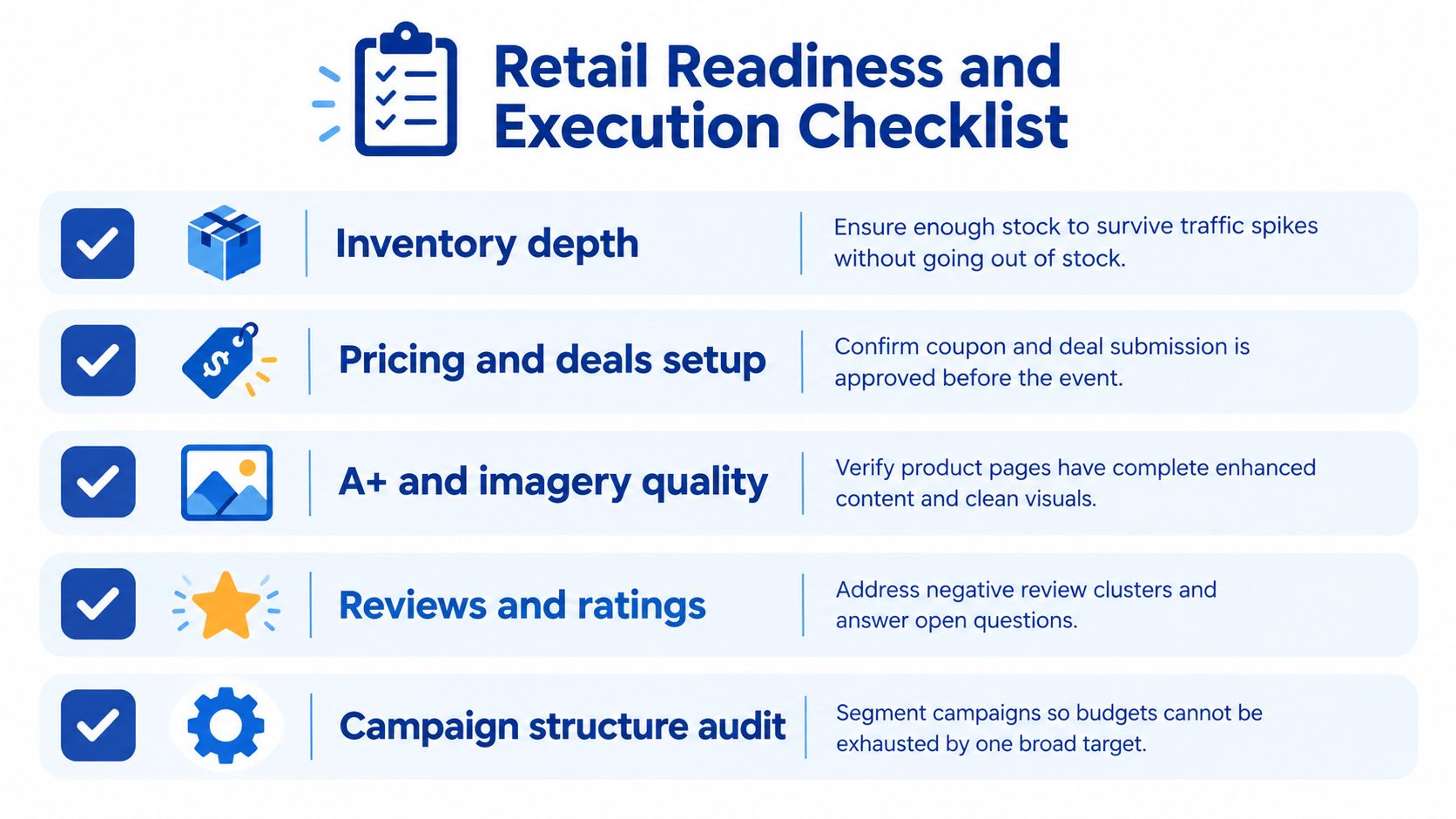 Retail Readiness and Execution Checklist

Inventory depth

Ensure enough stock to survive traffic spikes without going out of stock.

Pricing and deals setup

Confirm coupon and deal submission is approved before the event.

A+ and imagery quality

Verify product pages have complete enhanced content and clean visuals.

Reviews and ratings

Address negative review clusters and answer open questions.

Campaign structure audit

Segment campaigns so budgets cannot be exhausted by one broad target.